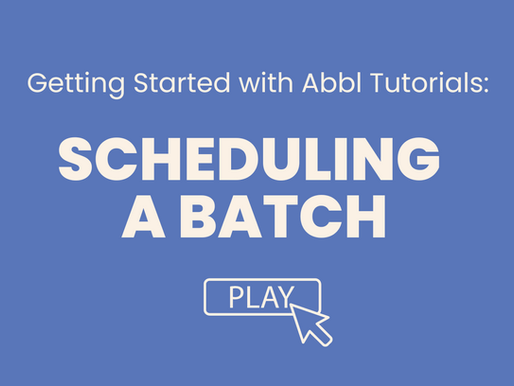 Getting Started with Abbl Tutorials:

SCHEDULING A BATCH

PLAY